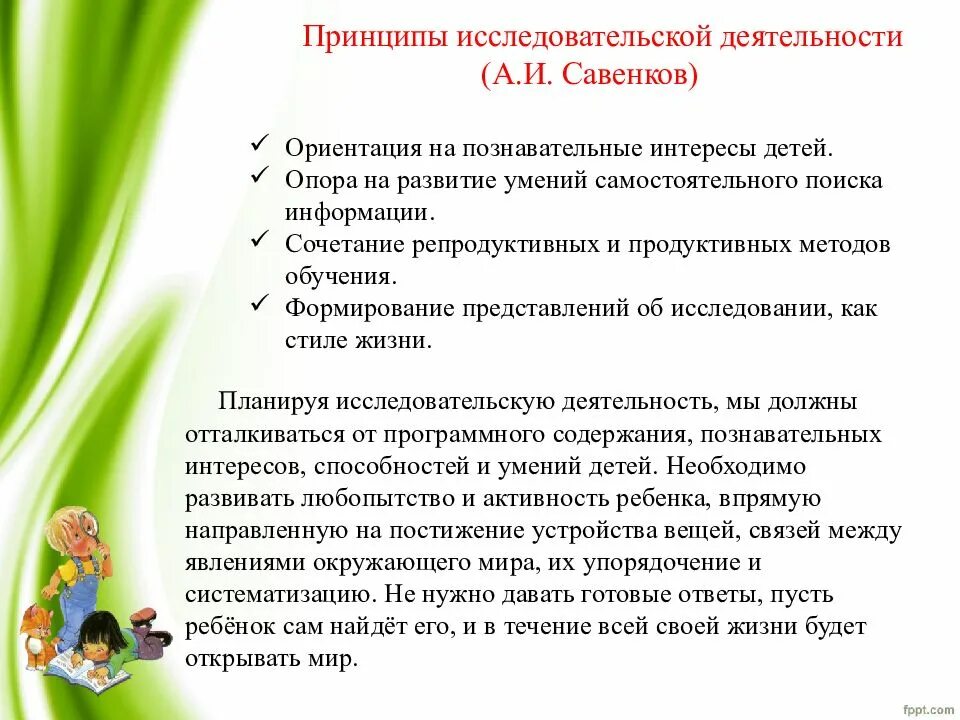 Принципы исследовательской деятельности (А.И. Савенков)

✓ Ориентация на познавательные интересы детей.
✓ Опора на развитие умений самостоятельного поиска информации.
✓ Сочетание репродуктивных и продуктивных методов обучения.
✓ Формирование представлений об исследовании, как стиле жизни.

Планируя исследовательскую деятельность, мы должны отталкиваться от программного содержания, познавательных интересов, способностей и умений детей. Необходимо развивать любопытство и активность ребенка, впрямую направленную на постижение устройства вещей, связей между явлениями окружающего мира, их упорядочение и систематизацию. Не нужно давать готовые ответы, пусть ребёнок сам найдёт его, и в течение всей своей жизни будет открывать мир.

fppt.com